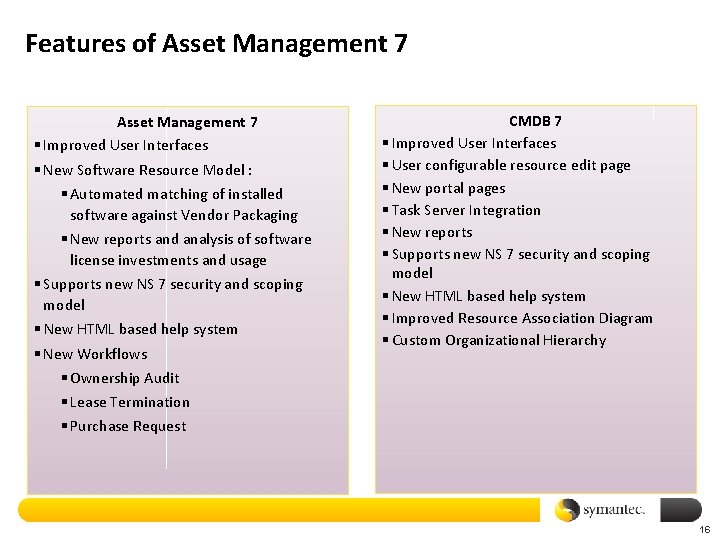 Features of Asset Management 7

Asset Management 7

▪ Improved User Interfaces

▪ New Software Resource Model :

▪ Automated matching of installed software against Vendor Packaging

▪ New reports and analysis of software license investments and usage

▪ Supports new NS 7 security and scoping model

▪ New HTML based help system

▪ New Workflows

▪ Ownership Audit

▪ Lease Termination

▪ Purchase Request

CMDB 7

▪ Improved User Interfaces

▪ User configurable resource edit page

▪ New portal pages

▪ Task Server Integration

▪ New reports

▪ Supports new NS 7 security and scoping model

▪ New HTML based help system

▪ Improved Resource Association Diagram

▪ Custom Organizational Hierarchy

symantec.

16